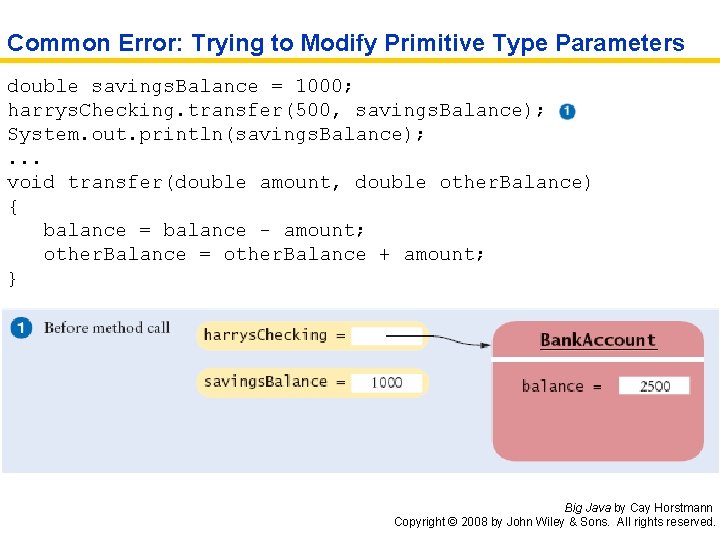 Common Error: Trying to Modify Primitive Type Parameters

double savingsBalance = 1000;
harrysChecking.transfer(500, savingsBalance); 1
System.out.println(savingsBalance);
...
void transfer(double amount, double otherBalance)
{
balance = balance - amount;
otherBalance = otherBalance + amount;
}

1 Before method call

harrysChecking =

savingsBalance = 1000

BankAccount

balance = 2500

Big Java by Cay Horstmann
Copyright © 2008 by John Wiley & Sons. All rights reserved.